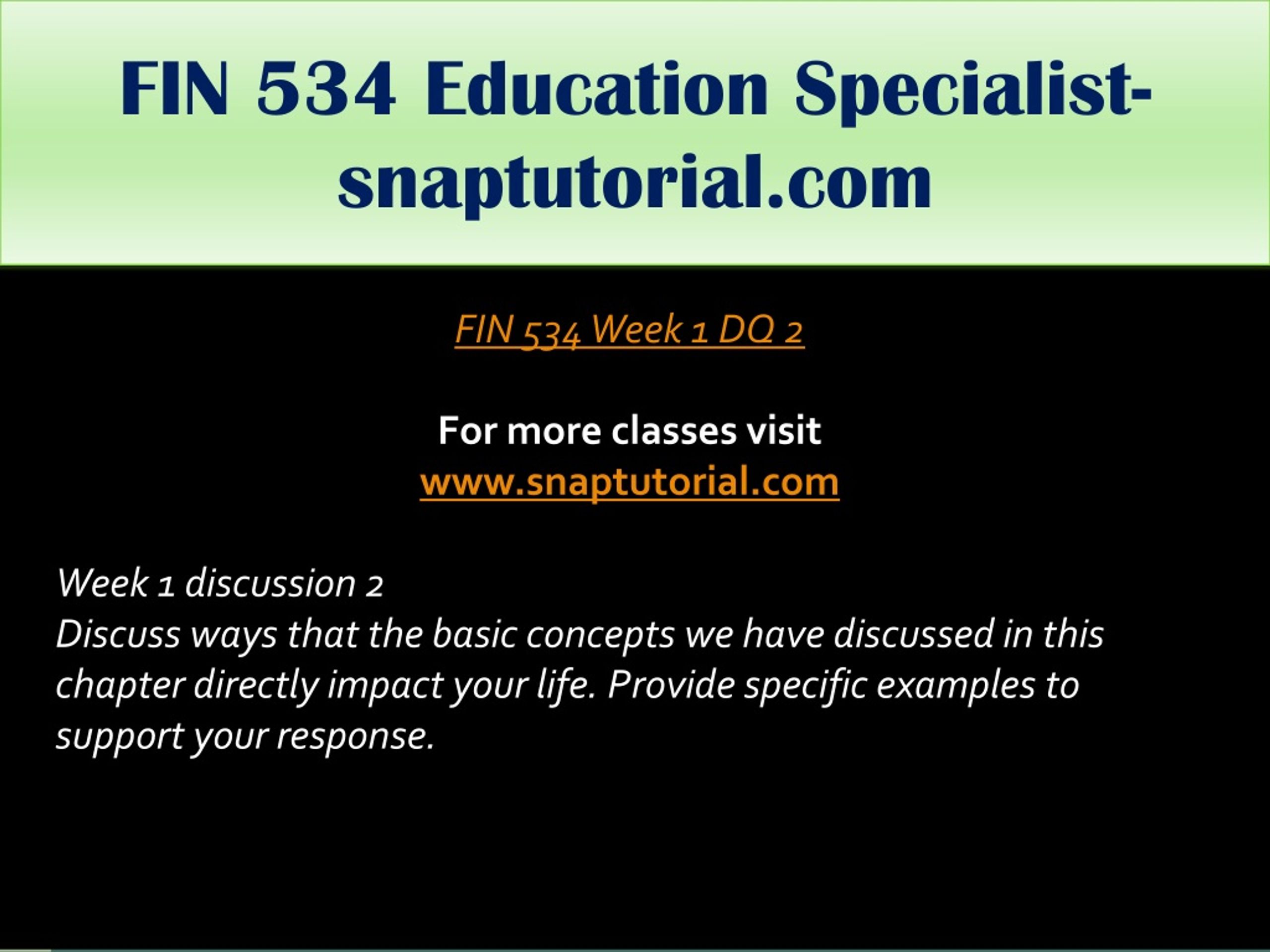 FIN 534 Education Specialist-snaptutorial.com

FIN 534 Week 1 DQ 2

For more classes visit
www.snaptutorial.com

Week 1 discussion 2
Discuss ways that the basic concepts we have discussed in this chapter directly impact your life. Provide specific examples to support your response.